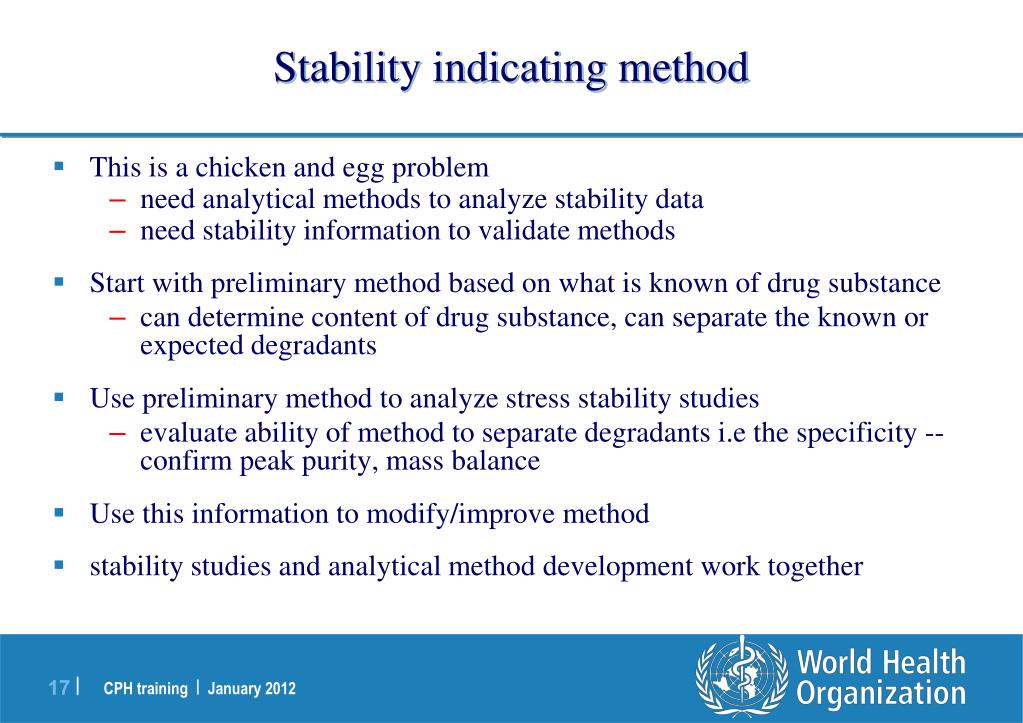 Stability indicating method

▪ This is a chicken and egg problem
– need analytical methods to analyze stability data
– need stability information to validate methods

▪ Start with preliminary method based on what is known of drug substance
– can determine content of drug substance, can separate the known or expected degradants

▪ Use preliminary method to analyze stress stability studies
– evaluate ability of method to separate degradants i.e the specificity -- confirm peak purity, mass balance

▪ Use this information to modify/improve method

▪ stability studies and analytical method development work together

17 | CPH training | January 2012

World Health Organization